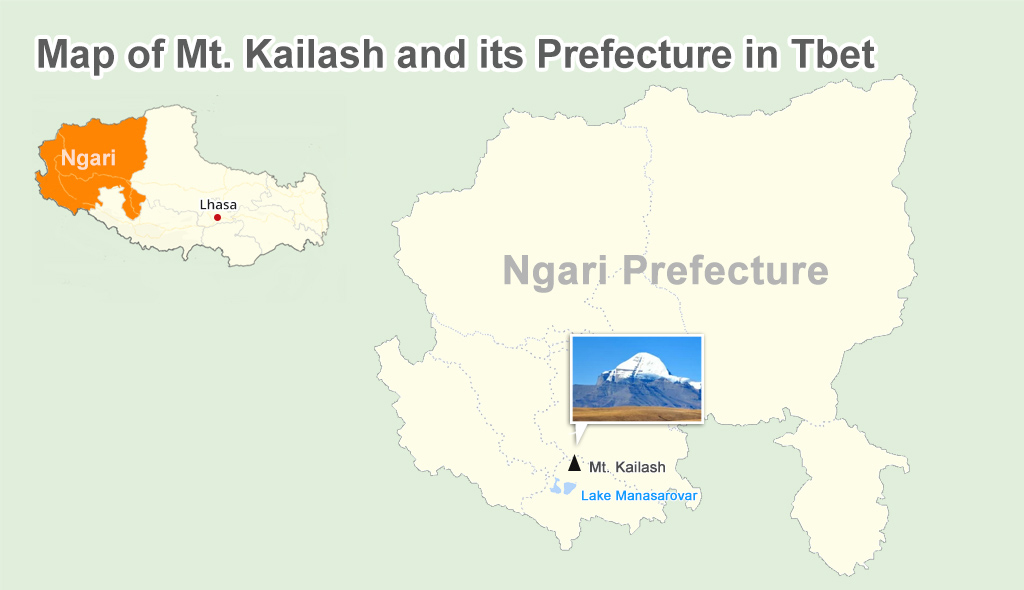 Map of Mt. Kailash and its Prefecture in Tbet

Ngari

Lhasa

Ngari Prefecture

Mt. Kailash

Lake Manasarovar